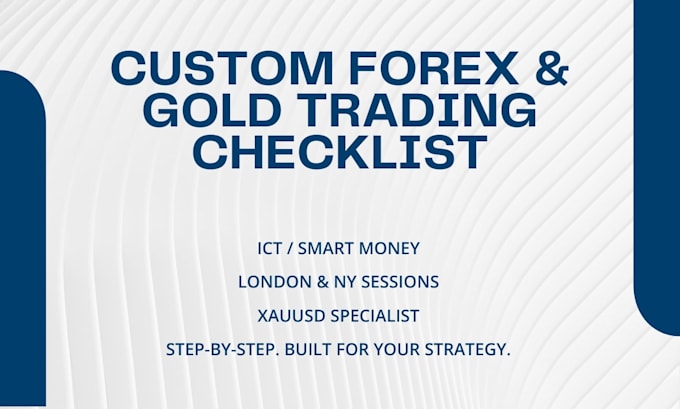 CUSTOM FOREX & GOLD TRADING CHECKLIST

ICT / SMART MONEY

LONDON & NY SESSIONS

XAUUSD SPECIALIST

STEP-BY-STEP. BUILT FOR YOUR STRATEGY.